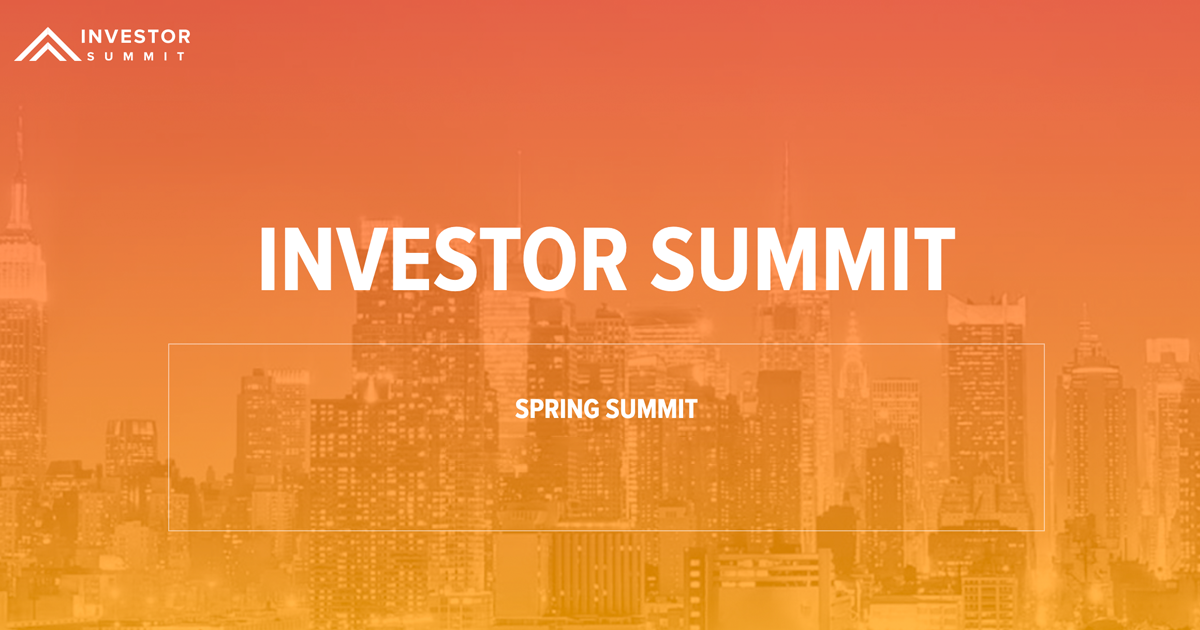 INVESTOR
SUMMIT

INVESTOR SUMMIT

SPRING SUMMIT